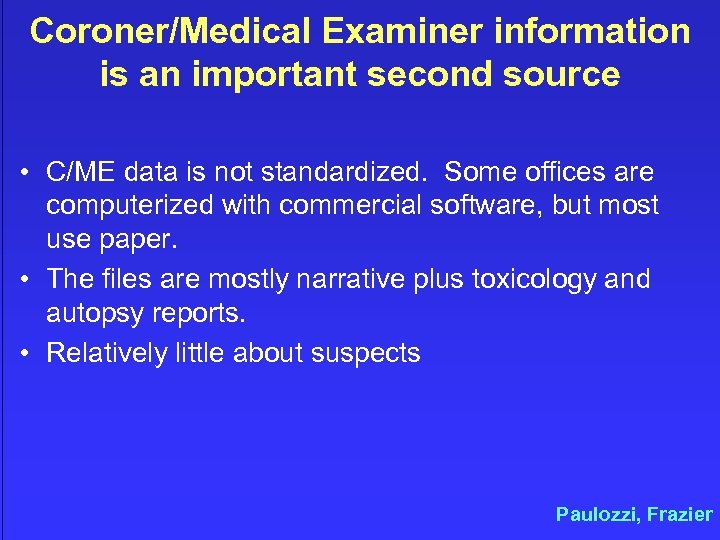 Coroner/Medical Examiner information is an important second source

• C/ME data is not standardized. Some offices are computerized with commercial software, but most use paper.

• The files are mostly narrative plus toxicology and autopsy reports.

• Relatively little about suspects

Paulozzi, Frazier